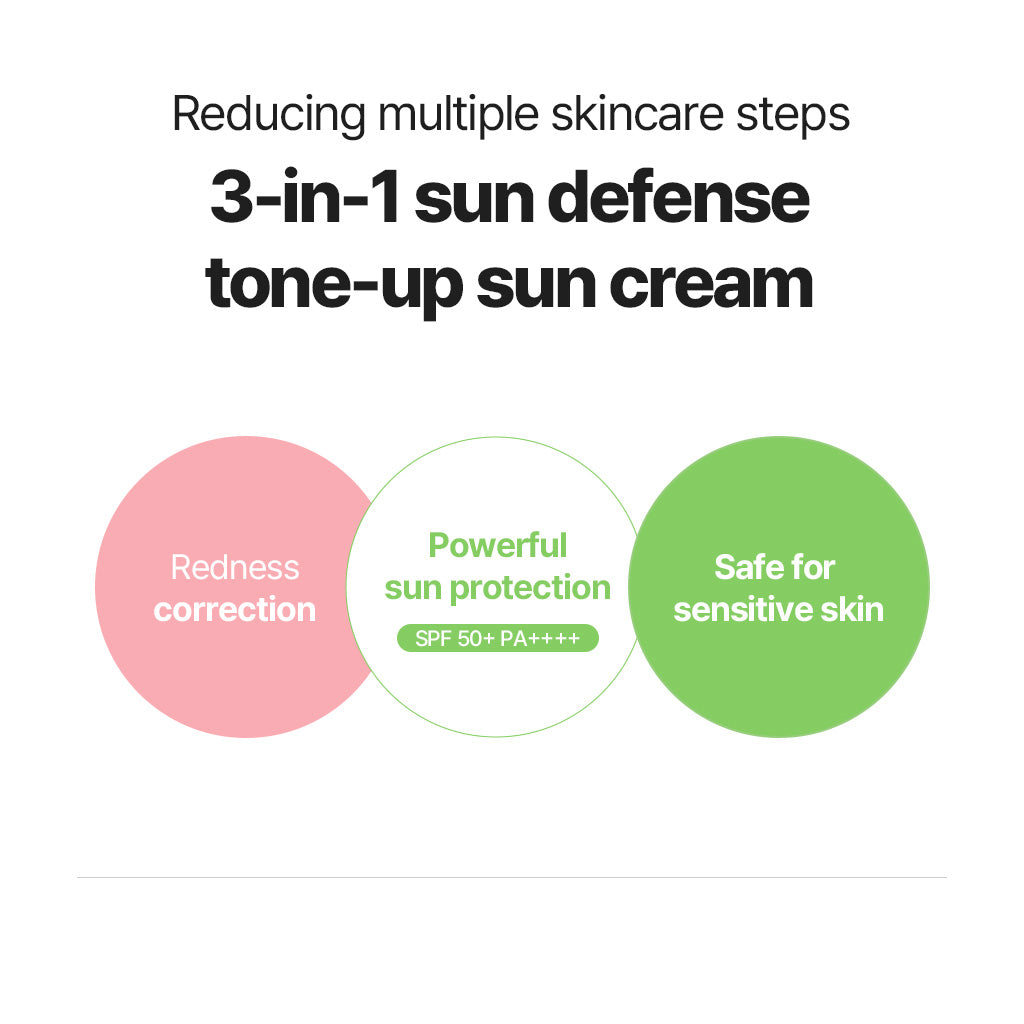 Reducing multiple skincare steps

3-in-1 sun defense tone-up sun cream

Redness correction

Powerful sun protection

SPF 50+ PA++++

Safe for sensitive skin